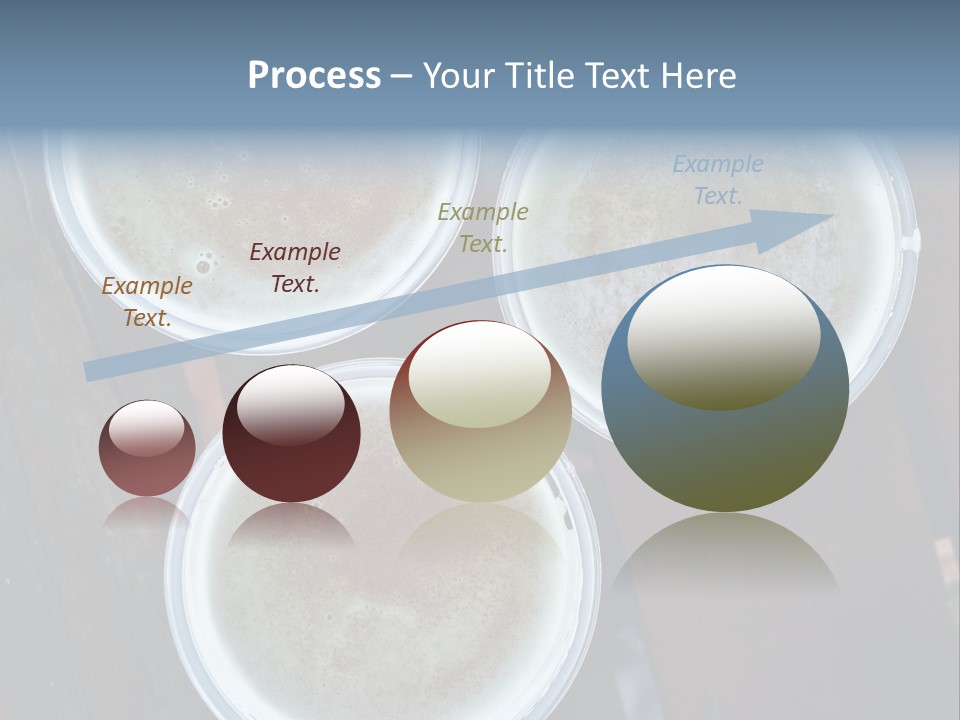 Process – Your Title Text Here

Example Text.

Example Text.

Example Text.

Example Text.